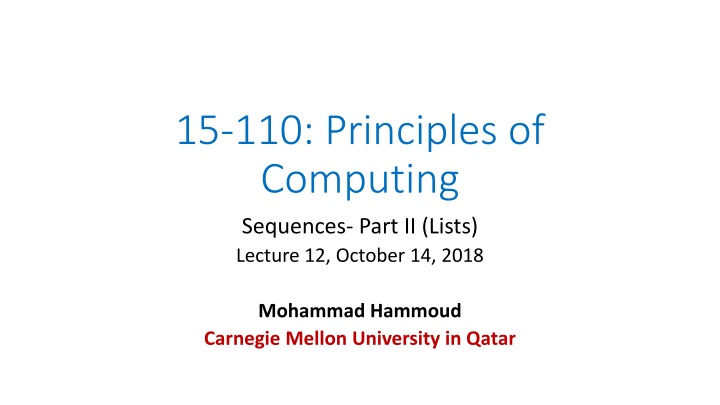 15-110: Principles of Computing

Sequences- Part II (Lists)
Lecture 12, October 14, 2018

Mohammad Hammoud
Carnegie Mellon University in Qatar